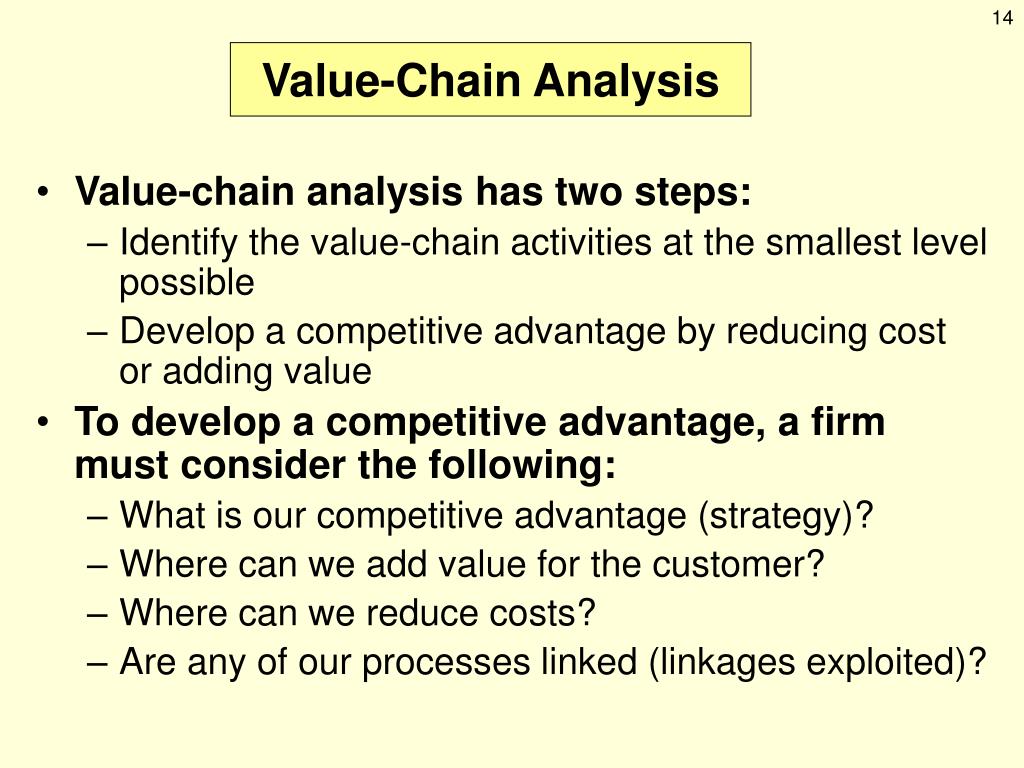 14

Value-Chain Analysis

• Value-chain analysis has two steps:
– Identify the value-chain activities at the smallest level possible
– Develop a competitive advantage by reducing cost or adding value
• To develop a competitive advantage, a firm must consider the following:
– What is our competitive advantage (strategy)?
– Where can we add value for the customer?
– Where can we reduce costs?
– Are any of our processes linked (linkages exploited)?